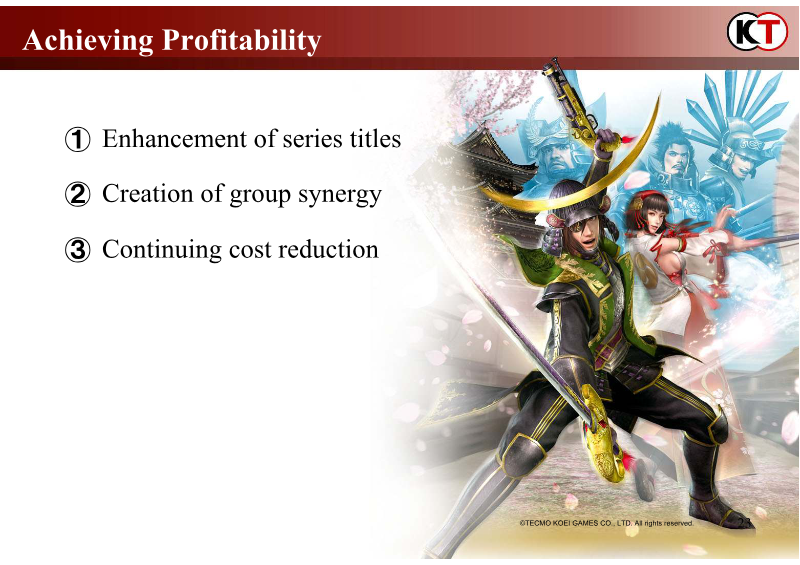 Achieving Profitability

KT

① Enhancement of series titles

② Creation of group synergy

③ Continuing cost reduction

©TECMO KOEI GAMES CO., LTD. All rights reserved.